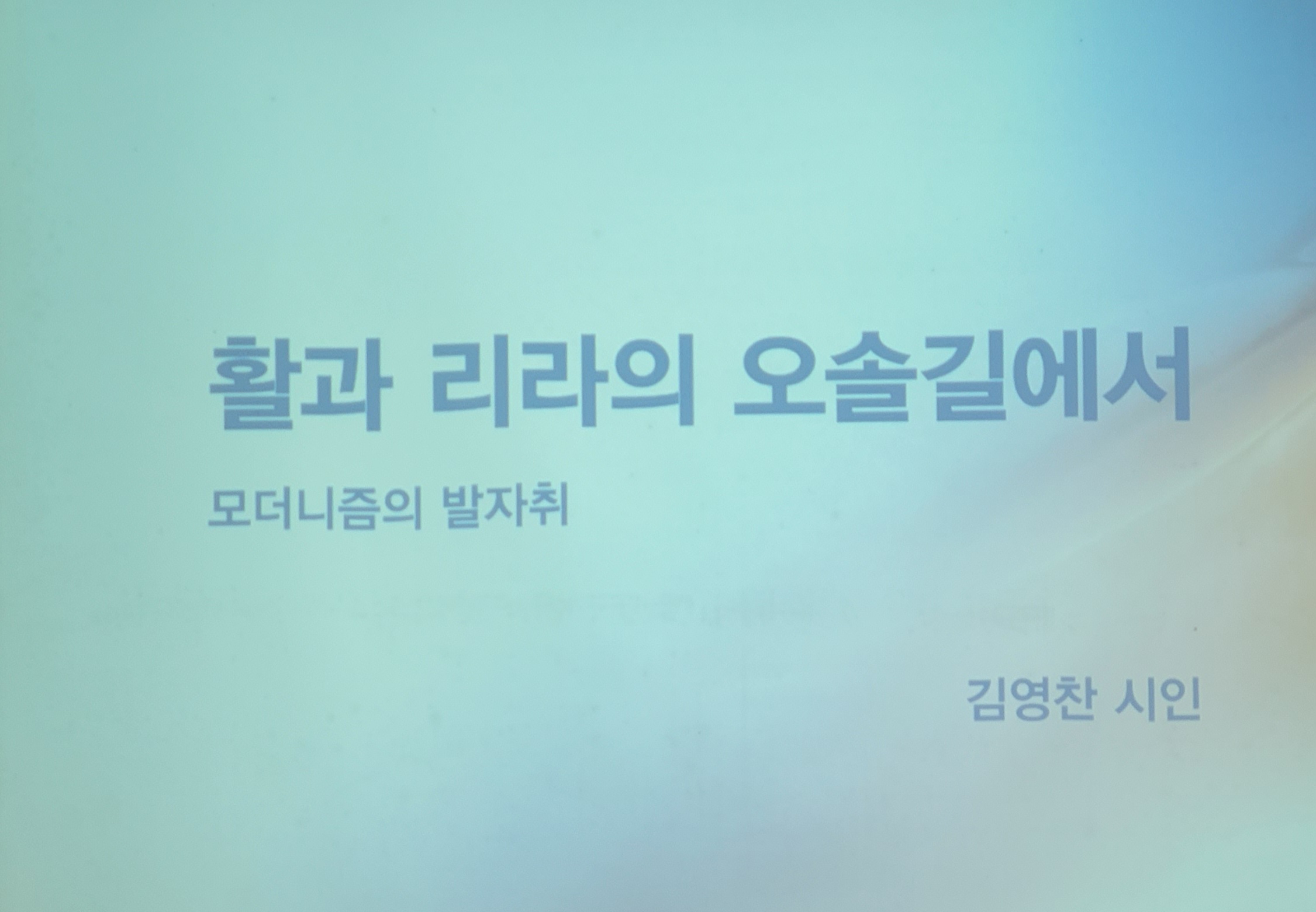 활과 리라의 오솔길에서

모더니즘의 발자취

김영찬 시인